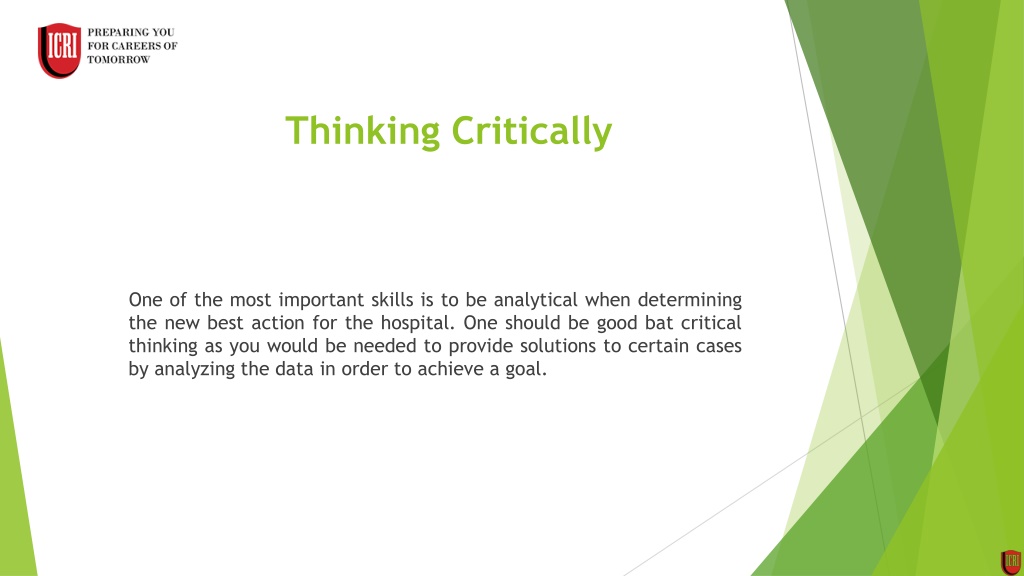 ICRI PREPARING YOU FOR CAREERS OF TOMORROW

Thinking Critically

One of the most important skills is to be analytical when determining the new best action for the hospital. One should be good bat critical thinking as you would be needed to provide solutions to certain cases by analyzing the data in order to achieve a goal.

ICRI